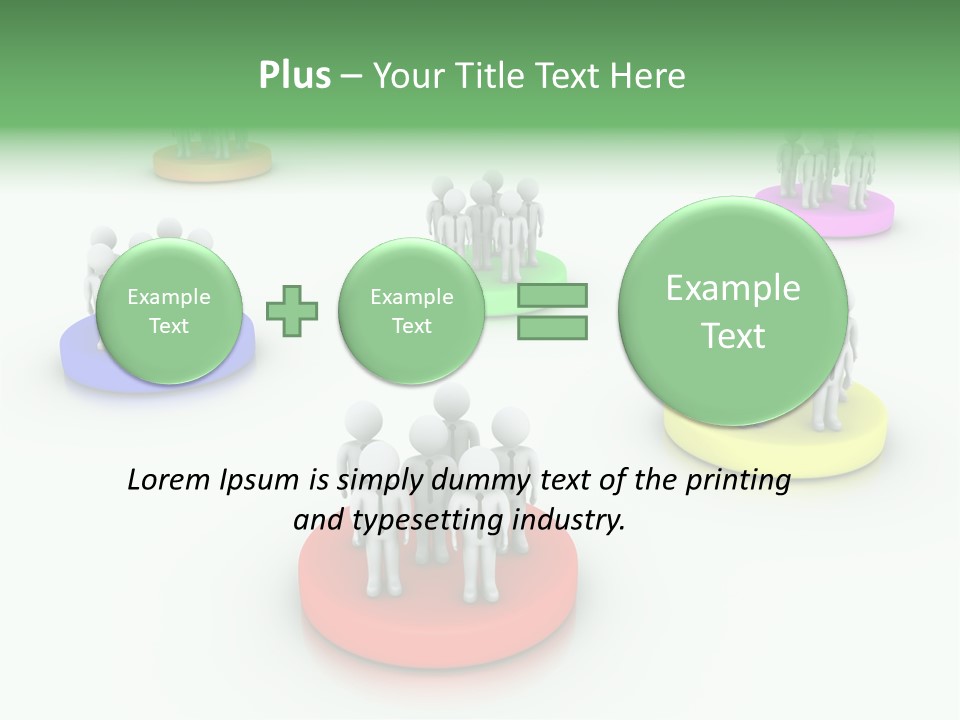 Plus – Your Title Text Here

Example Text

Example Text

Example Text

Lorem Ipsum is simply dummy text of the printing and typesetting industry.